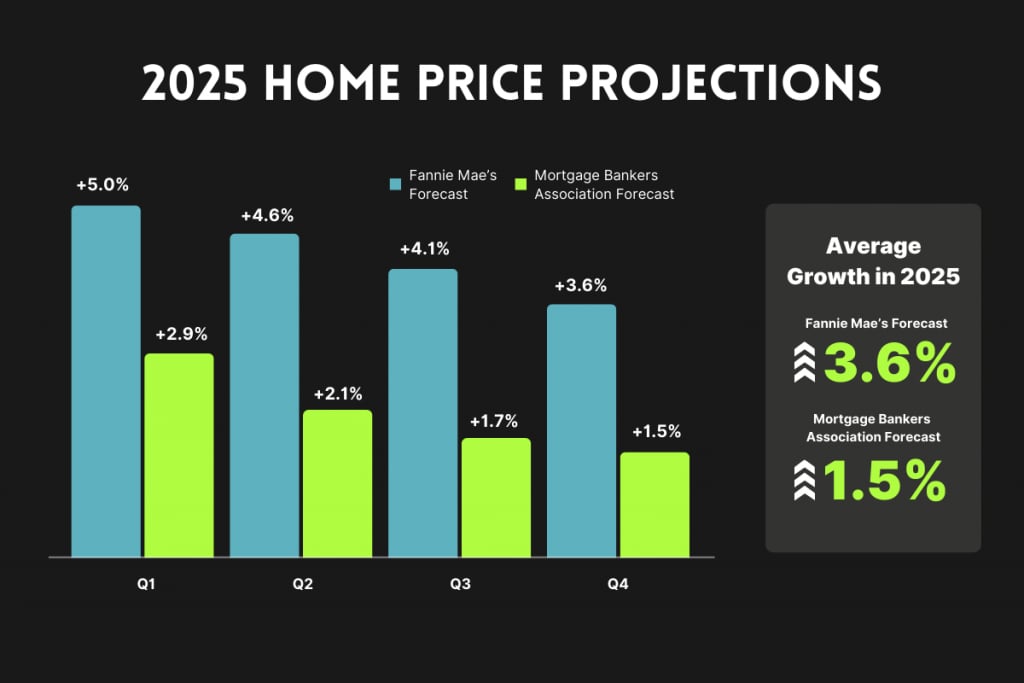 2025 HOME PRICE PROJECTIONS

Fannie Mae's Forecast

Mortgage Bankers Association Forecast

+5.0%

+2.9%

+4.6%

+2.1%

+4.1%

+1.7%

+3.6%

+1.5%

Q1

Q2

Q3

Q4

Average Growth in 2025

Fannie Mae's Forecast

3.6%

Mortgage Bankers Association Forecast

1.5%